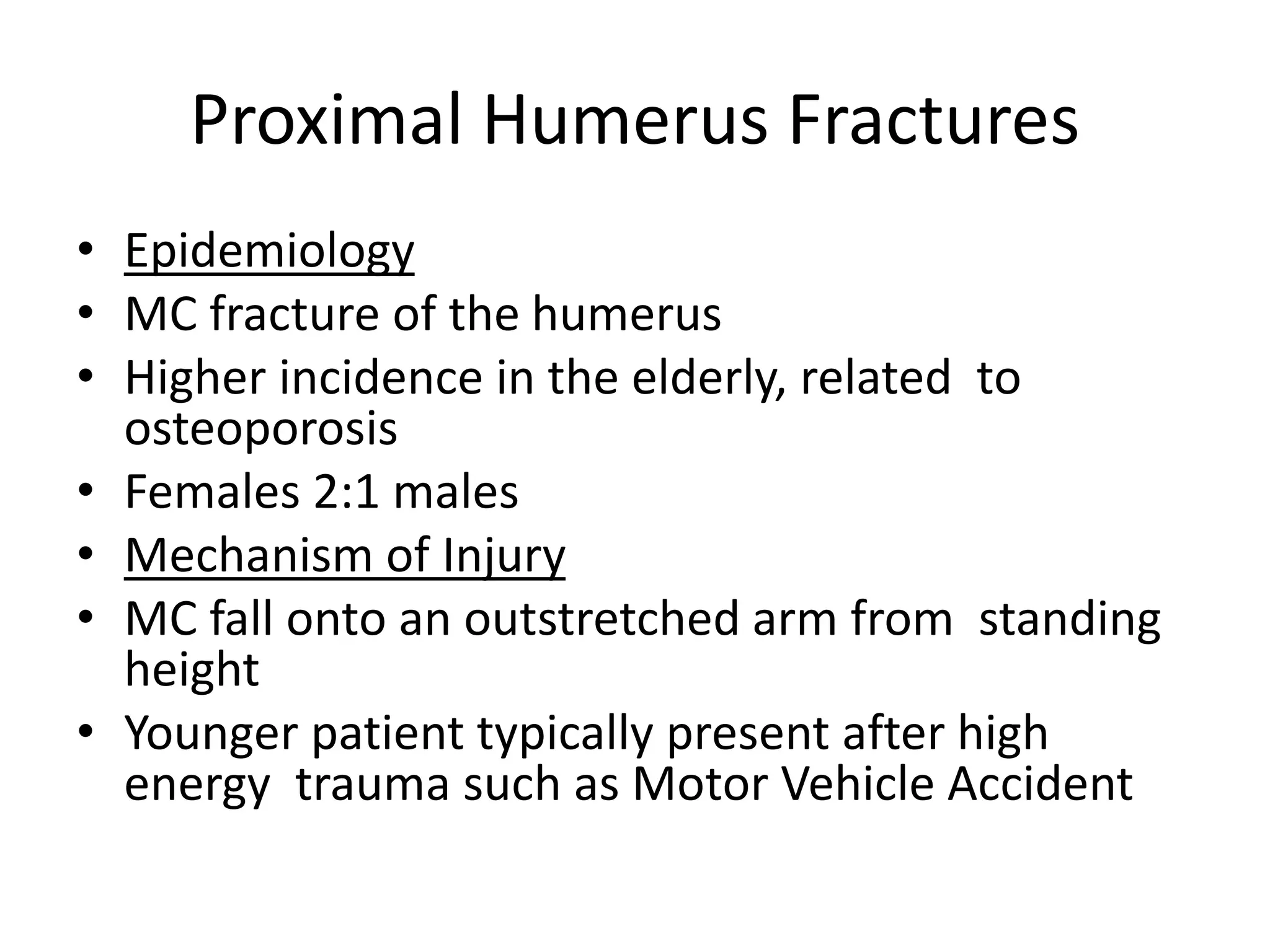 Proximal Humerus Fractures

• Epidemiology
• MC fracture of the humerus
• Higher incidence in the elderly, related to osteoporosis
• Females 2:1 males
• Mechanism of Injury
• MC fall onto an outstretched arm from standing height
• Younger patient typically present after high energy trauma such as Motor Vehicle Accident